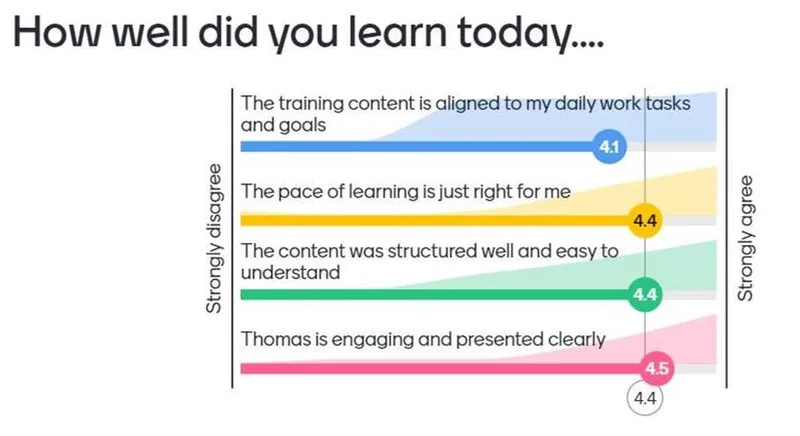 How well did you learn today....

Strongly disagree

The training content is aligned to my daily work tasks and goals

4.1

The pace of learning is just right for me

4.4

The content was structured well and easy to understand

4.4

Thomas is engaging and presented clearly

4.5

4.4

Strongly agree